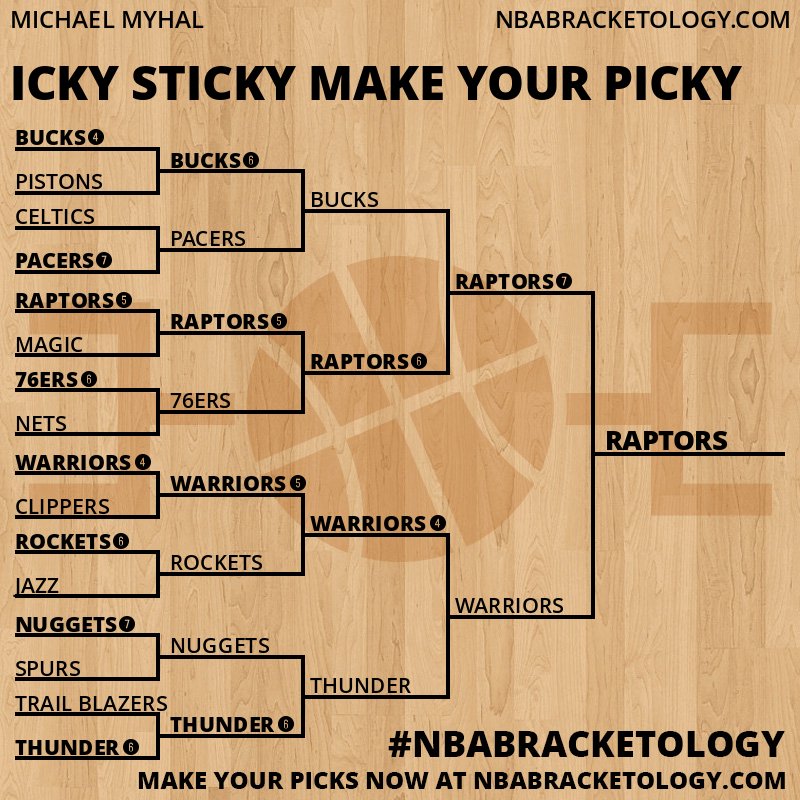 MICHAEL MYHAL
NBABRACKETOLOGY.COM

ICKY STICKY MAKE YOUR PICKY

BUCKS 4
PISTONS
CELTICS
PACERS 7
RAPTORS 5
MAGIC
76ERS 6
NETS
WARRIORS 4
CLIPPERS
ROCKETS 6
JAZZ
NUGGETS 7
SPURS
TRAIL BLAZERS
THUNDER 6

BUCKS 6
PACERS
RAPTORS 5
76ERS
WARRIORS 5
ROCKETS
NUGGETS
THUNDER 6

BUCKS
RAPTORS 6
WARRIORS 4
THUNDER

RAPTORS 7
WARRIORS

RAPTORS

#NBABRACKETOLOGY
MAKE YOUR PICKS NOW AT NBABRACKETOLOGY.COM